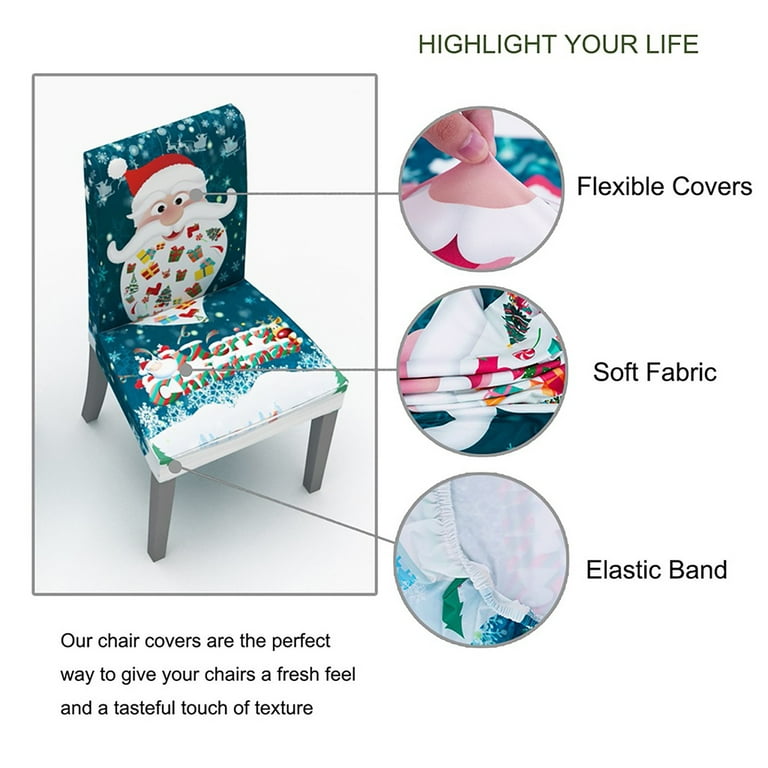 HIGHLIGHT YOUR LIFE

Merry Christmas

Flexible Covers

Soft Fabric

Elastic Band

Our chair covers are the perfect way to give your chairs a fresh feel and a tasteful touch of texture